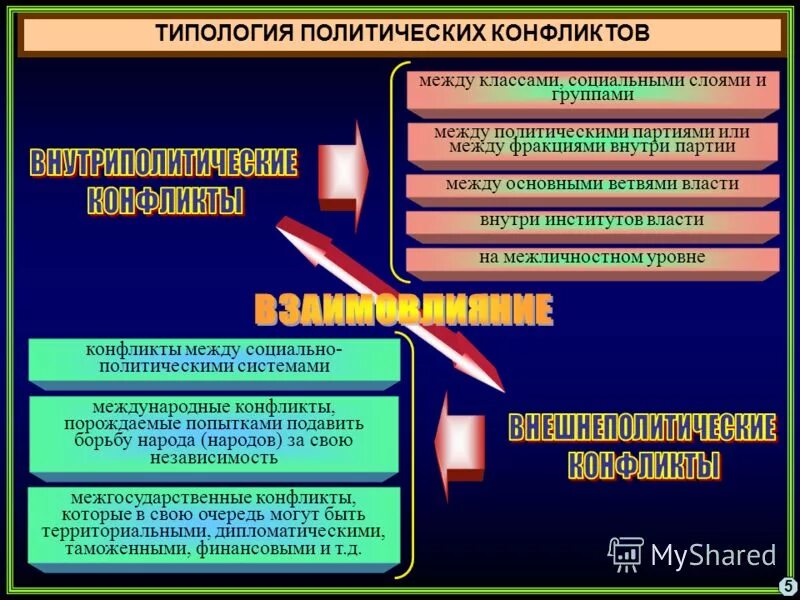 ТИПОЛОГИЯ ПОЛИТИЧЕСКИХ КОНФЛИКТОВ

ВНУТРИПОЛИТИЧЕСКИЕ КОНФЛИКТЫ

между классами, социальными слоями и группами

между политическими партиями или между фракциями внутри партии

между основными ветвями власти

внутри институтов власти

на межличностном уровне

ВЗАИМОВЛИЯНИЕ

конфликты между социально-политическими системами

международные конфликты, порождаемые попытками подавить борьбу народа (народов) за свою независимость

межгосударственные конфликты, которые в свою очередь могут быть территориальными, дипломатическими, таможенными, финансовыми и т.д.

ВНЕШНЕПОЛИТИЧЕСКИЕ КОНФЛИКТЫ

MyShared

5